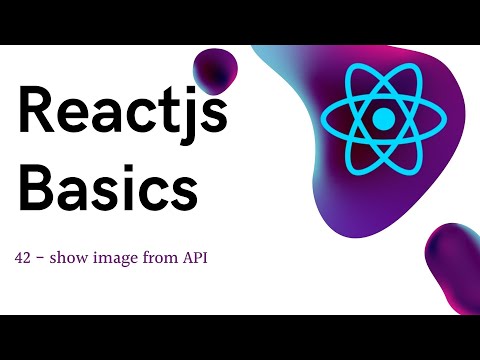 Reactjs Basics

42 - show image from API